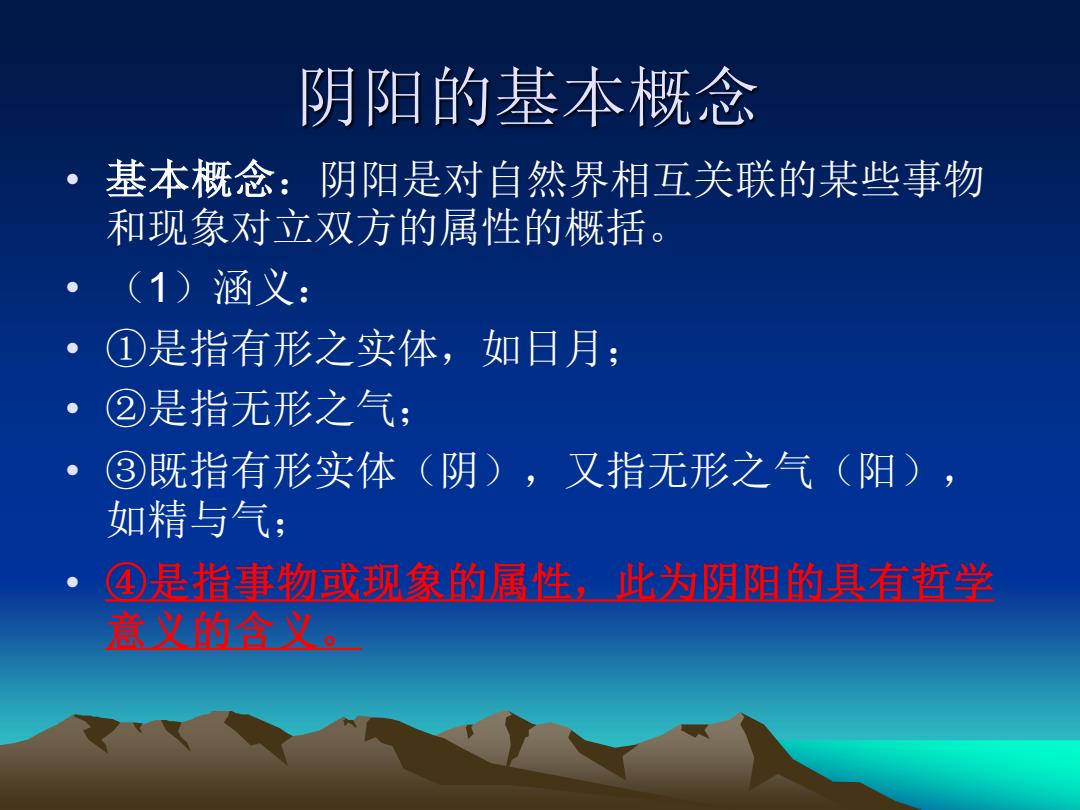 阴阳的基本概念

• 基本概念：阴阳是对自然界相互关联的某些事物和现象对立双方的属性的概括。
• （1）涵义：
• ①是指有形之实体，如日月；
• ②是指无形之气；
• ③既指有形实体（阴），又指无形之气（阳），如精与气；
• ④是指事物或现象的属性，此为阴阳的具有哲学意义的含义。